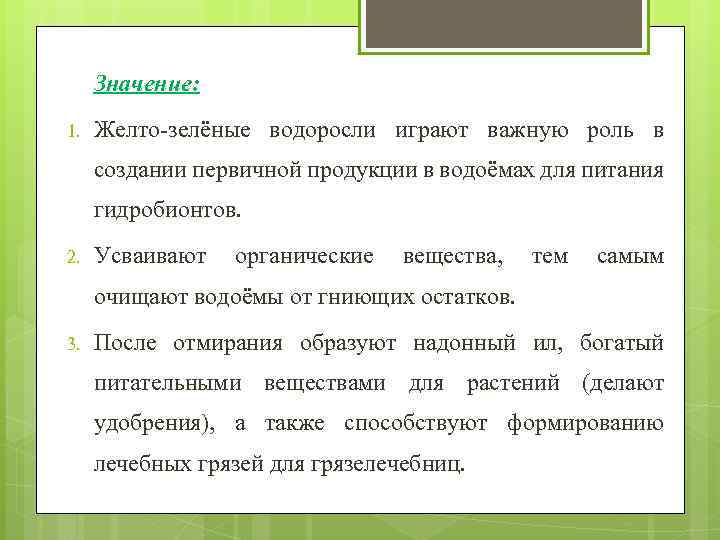 Значение:

1. Желто-зелёные водоросли играют важную роль в создании первичной продукции в водоёмах для питания гидробионтов.

2. Усваивают органические вещества, тем самым очищают водоёмы от гниющих остатков.

3. После отмирания образуют надонный ил, богатый питательными веществами для растений (делают удобрения), а также способствуют формированию лечебных грязей для грязелечебниц.